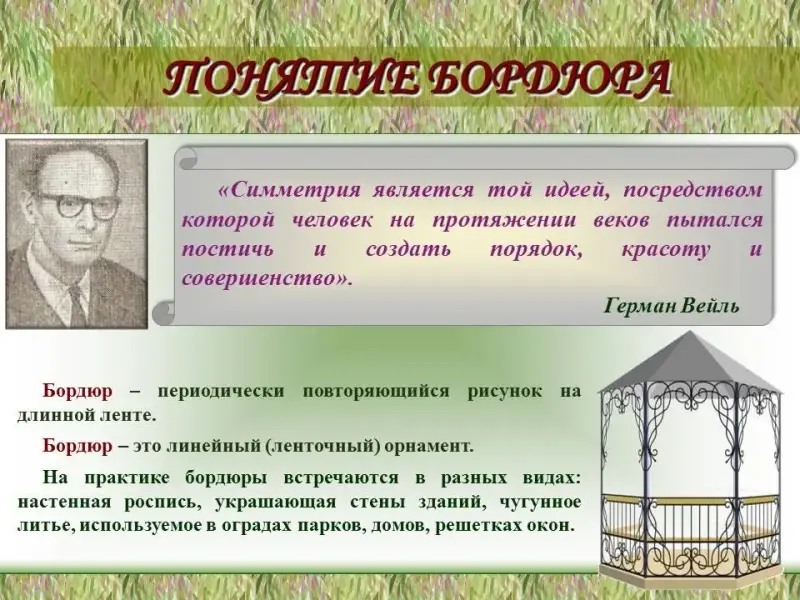 ПОНЯТИЕ БОРДЮРА

«Симметрия является той идеей, посредством которой человек на протяжении веков пытался постичь и создать порядок, красоту и совершенство».

Герман Вейль

Бордюр – периодически повторяющийся рисунок на длинной ленте.

Бордюр – это линейный (ленточный) орнамент.

На практике бордюры встречаются в разных видах: настенная роспись, украшающая стены зданий, чугунное литье, используемое в оградах парков, домов, решетках окон.